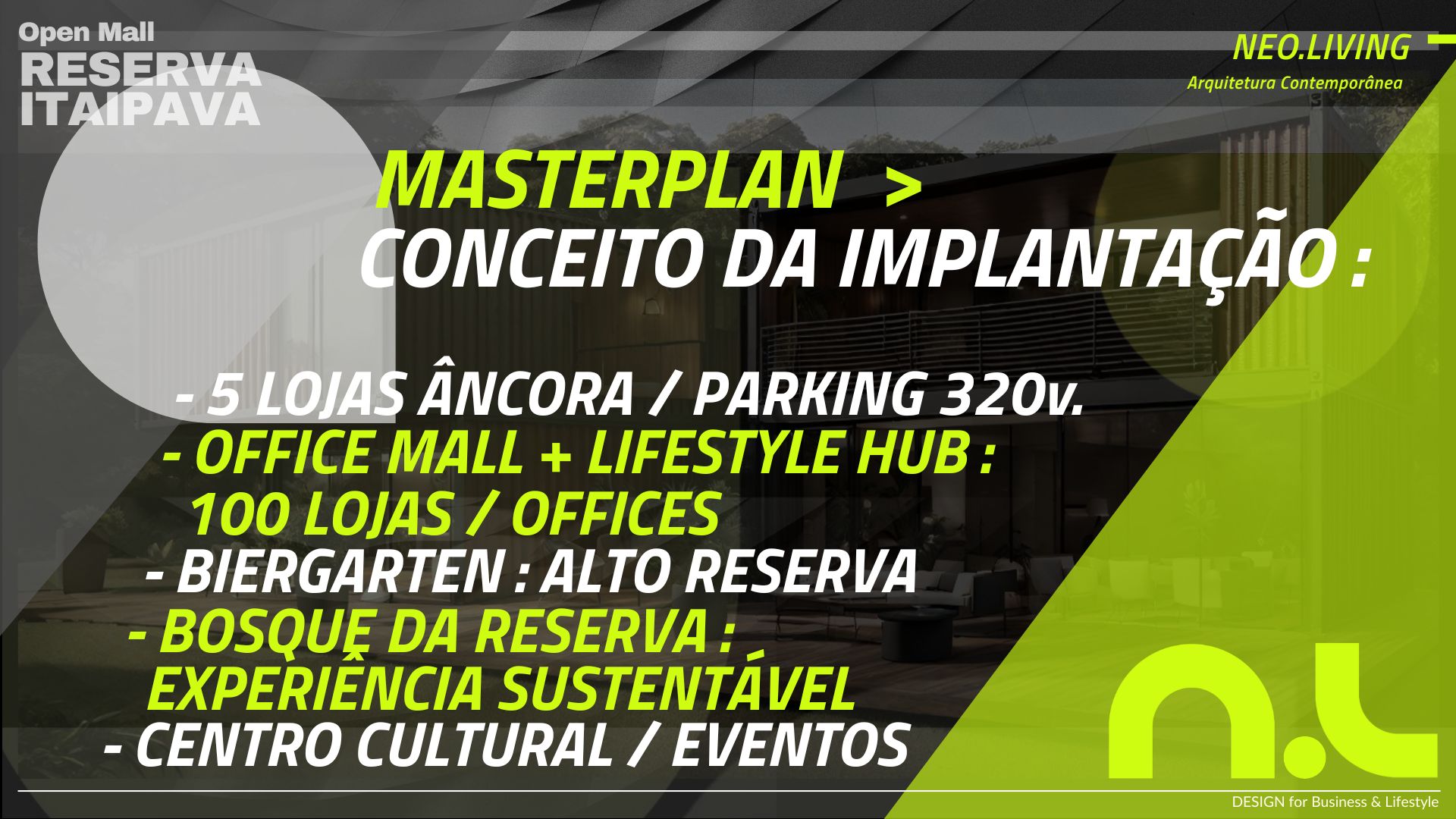 Open Mall
RESERVA
ITAIPAVA

NEO.LIVING
Arquitetura Contemporânea

MASTERPLAN >
CONCEITO DA IMPLANTAÇÃO :

- 5 LOJAS ÂNCORA / PARKING 320v.
- OFFICE MALL + LIFESTYLE HUB :
100 LOJAS / OFFICES
- BIERGARTEN : ALTO RESERVA
- BOSQUE DA RESERVA :
EXPERIÊNCIA SUSTENTÁVEL
- CENTRO CULTURAL / EVENTOS

n.L

DESIGN for Business & Lifestyle